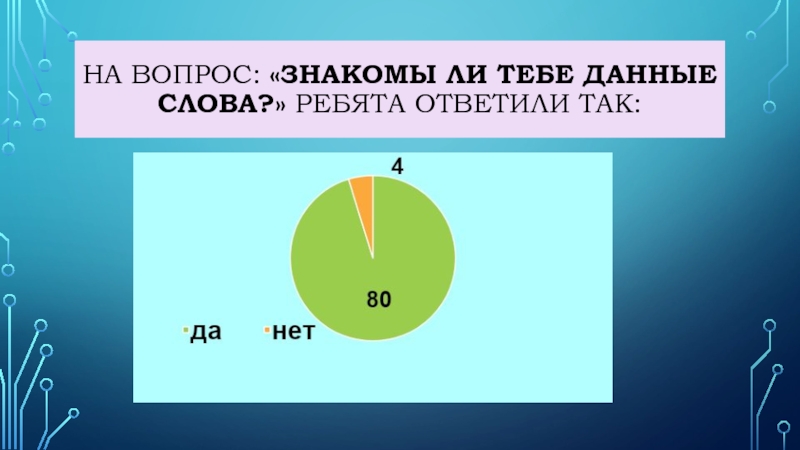 НА ВОПРОС: «ЗНАКОМЫ ЛИ ТЕБЕ ДАННЫЕ СЛОВА?» РЕБЯТА ОТВЕТИЛИ ТАК:

4

80

да нет